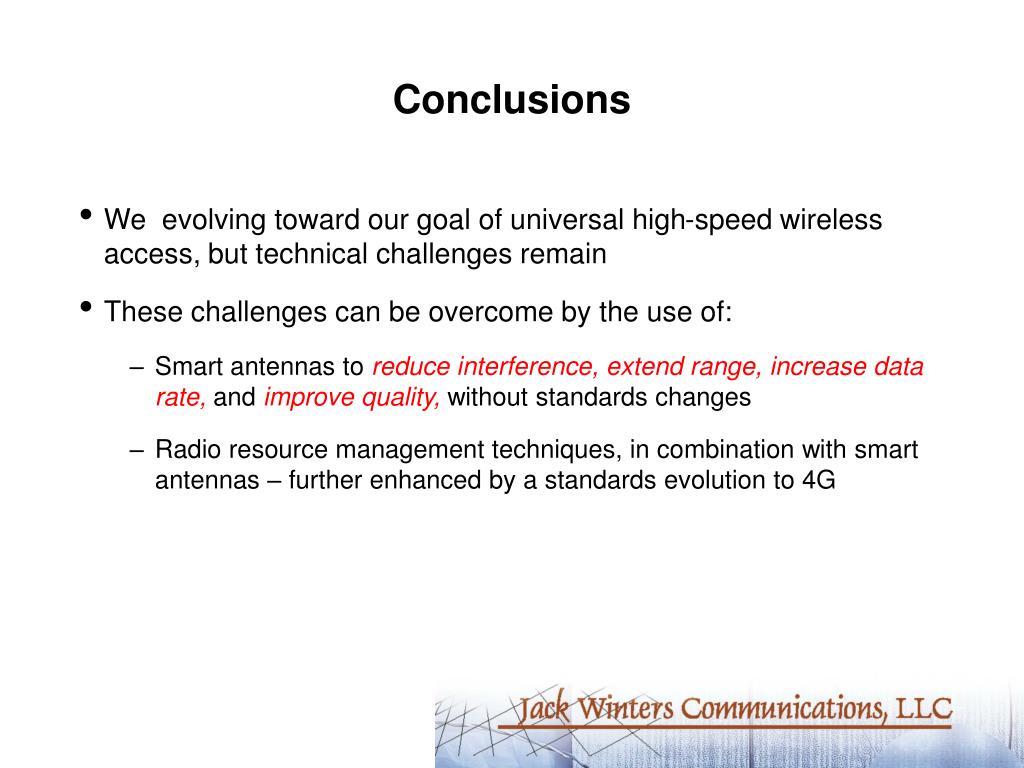 Conclusions

• We  evolving toward our goal of universal high-speed wireless access, but technical challenges remain

• These challenges can be overcome by the use of:

– Smart antennas to reduce interference, extend range, increase data rate, and improve quality, without standards changes

– Radio resource management techniques, in combination with smart antennas – further enhanced by a standards evolution to 4G

Jack Winters Communications, LLC